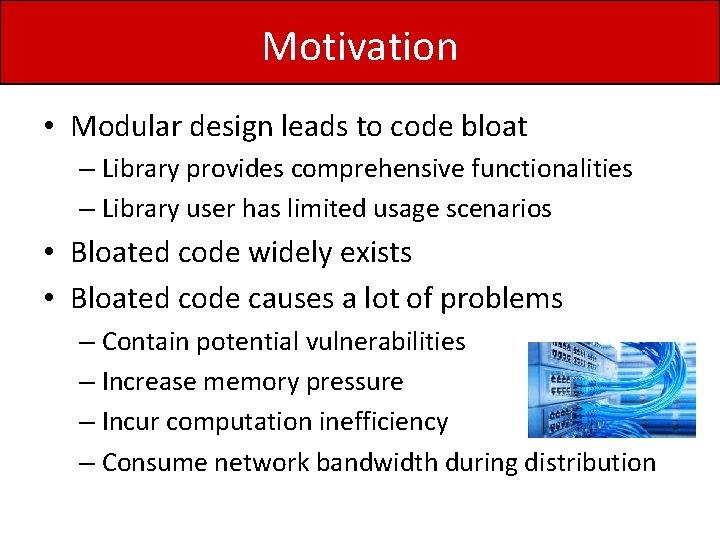 Motivation

• Modular design leads to code bloat
– Library provides comprehensive functionalities
– Library user has limited usage scenarios

• Bloated code widely exists

• Bloated code causes a lot of problems
– Contain potential vulnerabilities
– Increase memory pressure
– Incur computation inefficiency
– Consume network bandwidth during distribution